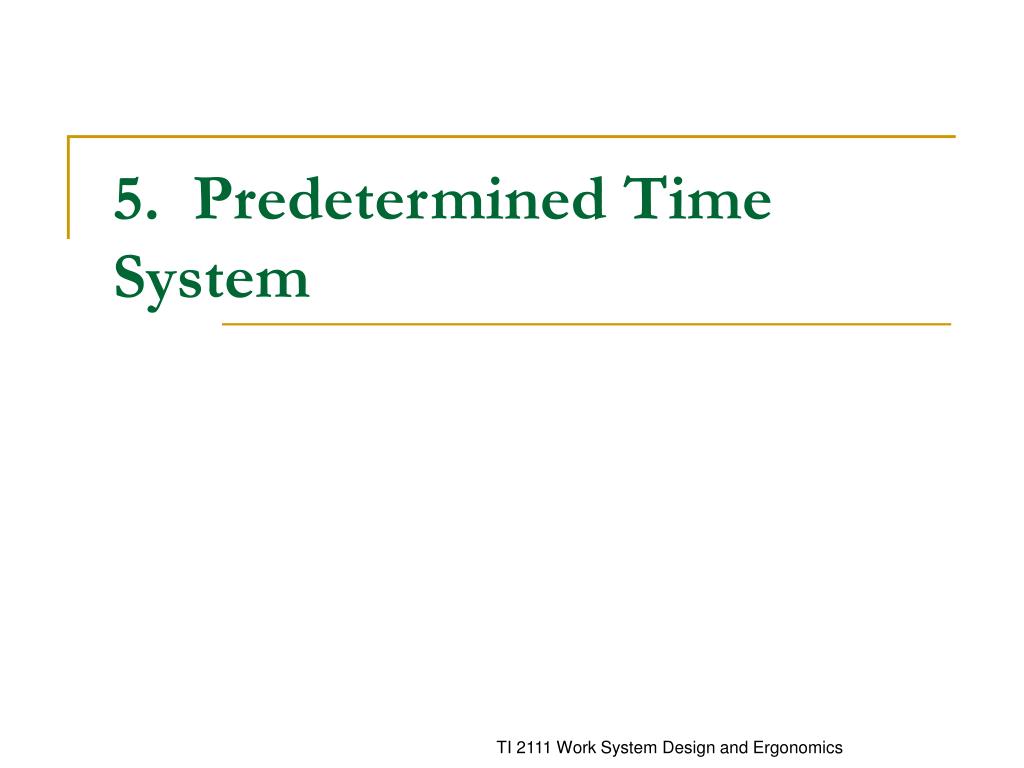 5. Predetermined Time System

TI 2111 Work System Design and Ergonomics